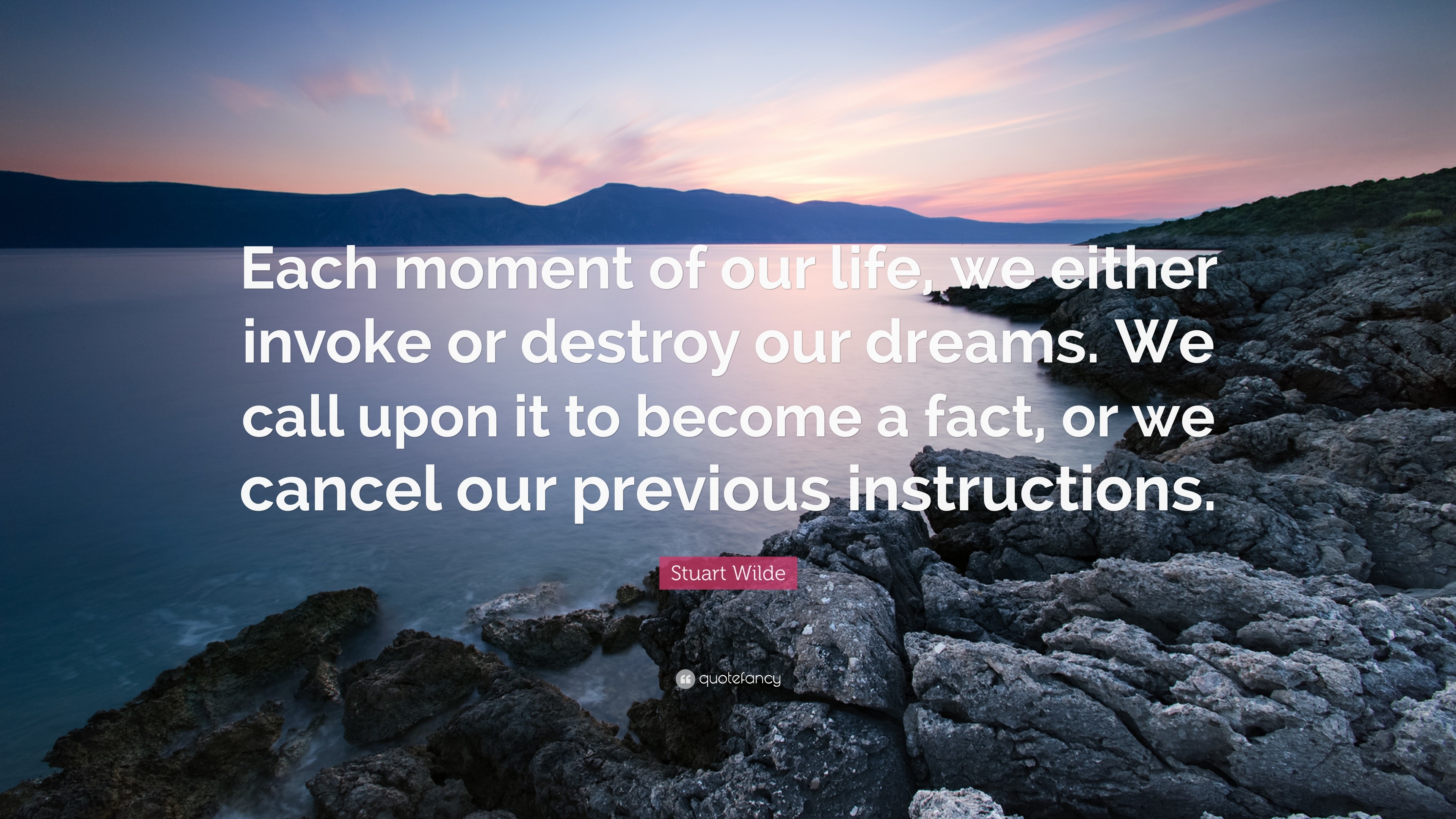 Each moment of our life, we either invoke or destroy our dreams. We call upon it to become a fact, or we cancel our previous instructions.

Stuart Wilde

quotefancy